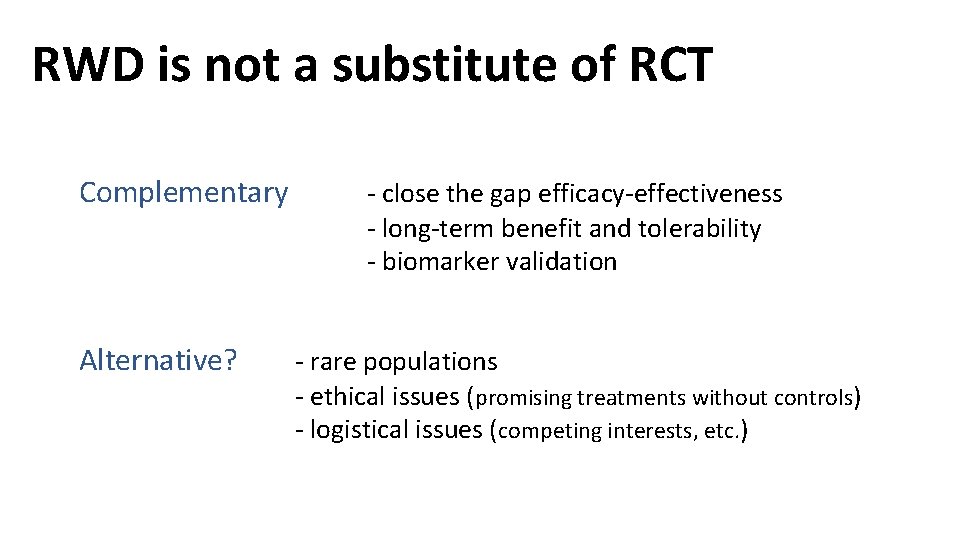 RWD is not a substitute of RCT

Complementary

- close the gap efficacy-effectiveness
- long-term benefit and tolerability
- biomarker validation

Alternative?

- rare populations
- ethical issues (promising treatments without controls)
- logistical issues (competing interests, etc.)